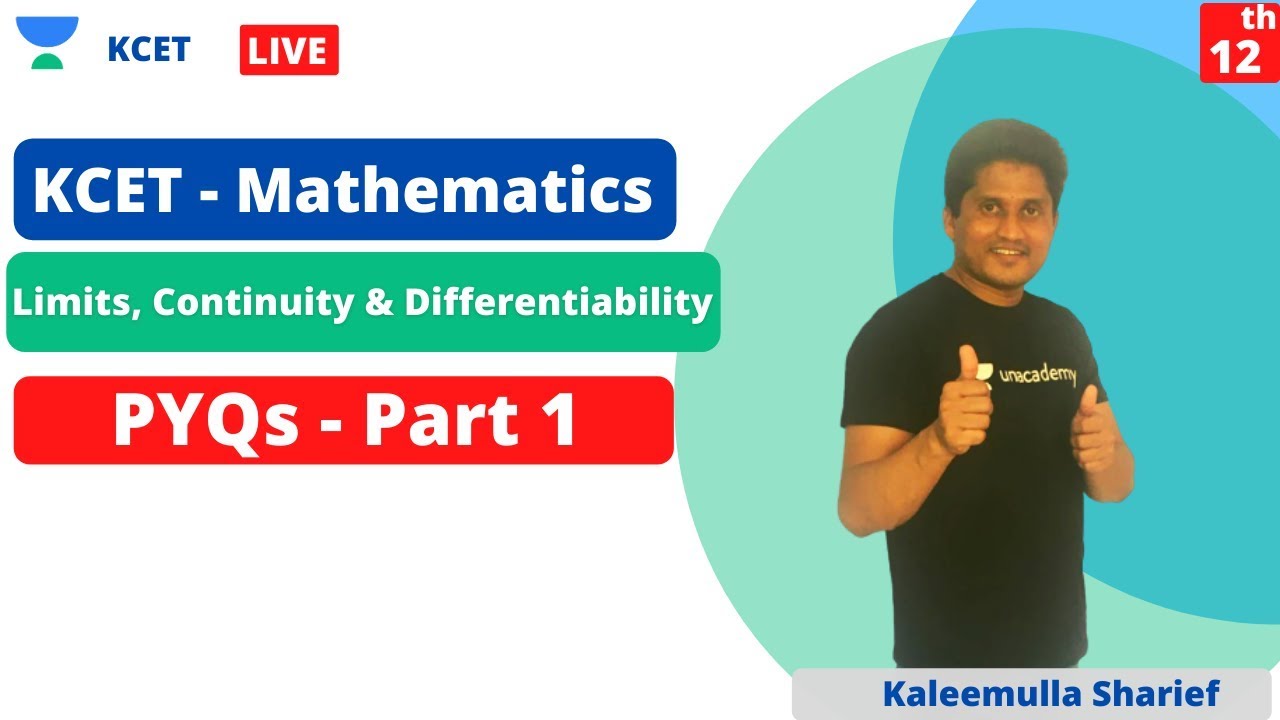 KCET LIVE

12th

KCET - Mathematics

Limits, Continuity & Differentiability

PYQs - Part 1

unacademy

Kaleemulla Sharief